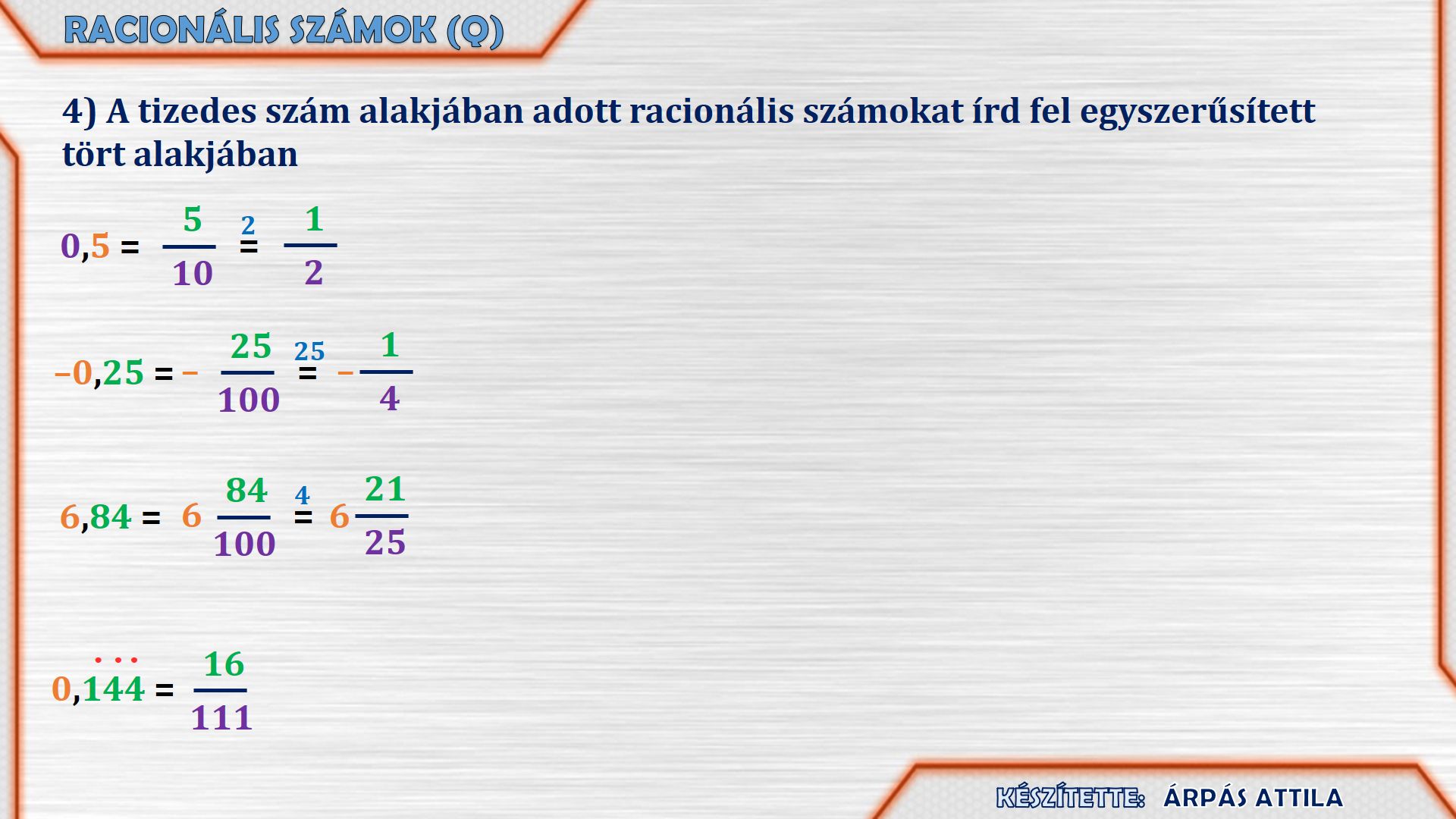 RACIONÁLIS SZÁMOK (Q)

4) A tizedes szám alakjában adott racionális számokat írd fel egyszerűsített tört alakjában

$0,5 = \frac{5}{10} \overset{2}{=} \frac{1}{2}$

$-0,25 = -\frac{25}{100} \overset{25}{=} -\frac{1}{4}$

$6,84 = 6\frac{84}{100} \overset{4}{=} 6\frac{21}{25}$

$0,\dot{1}\dot{4}\dot{4} = \frac{16}{111}$

KÉSZÍTETTE: ÁRPÁS ATTILA